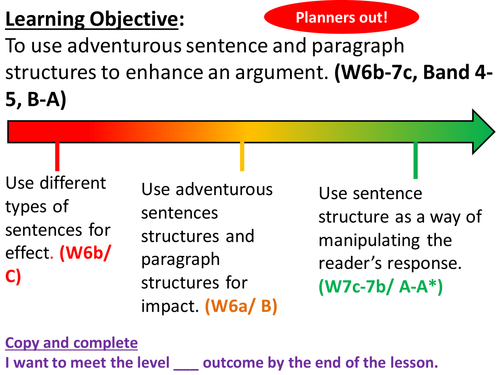 Learning Objective:

Planners out!

To use adventurous sentence and paragraph structures to enhance an argument. (W6b-7c, Band 4-5, B-A)

Use different types of sentences for effect. (W6b/ C)

Use adventurous sentences structures and paragraph structures for impact. (W6a/ B)

Use sentence structure as a way of manipulating the reader's response. (W7c-7b/ A-A*)

Copy and complete
I want to meet the level ___ outcome by the end of the lesson.